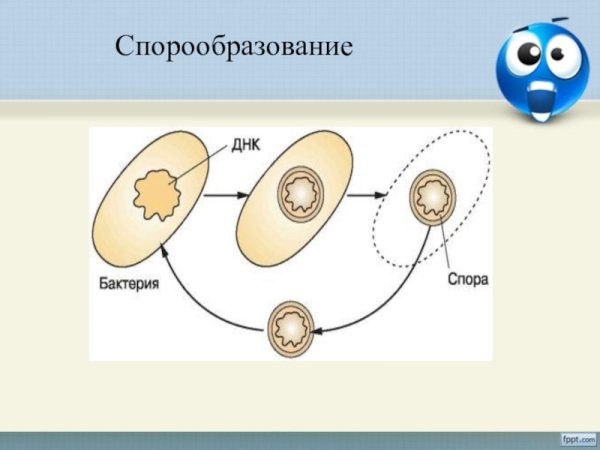 Спорообразование

ДНК

Бактерия

Спора

fppt.com